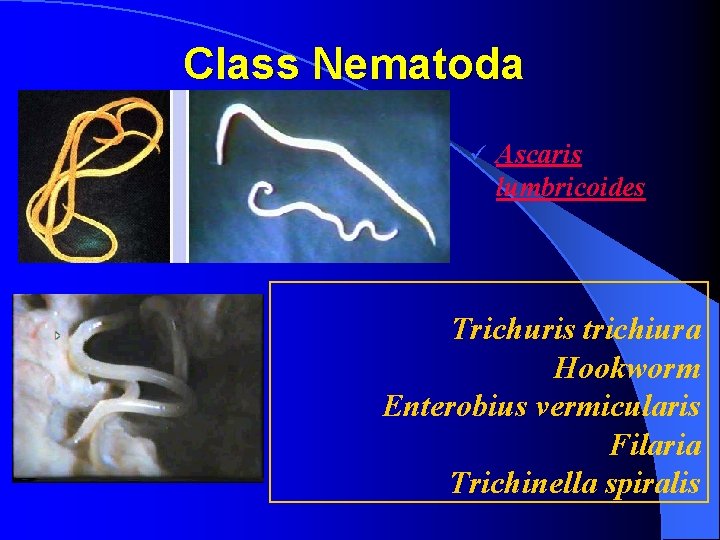 Class Nematoda

✓ Ascaris lumbricoides

Trichuris trichiura
Hookworm
Enterobius vermicularis
Filaria
Trichinella spiralis